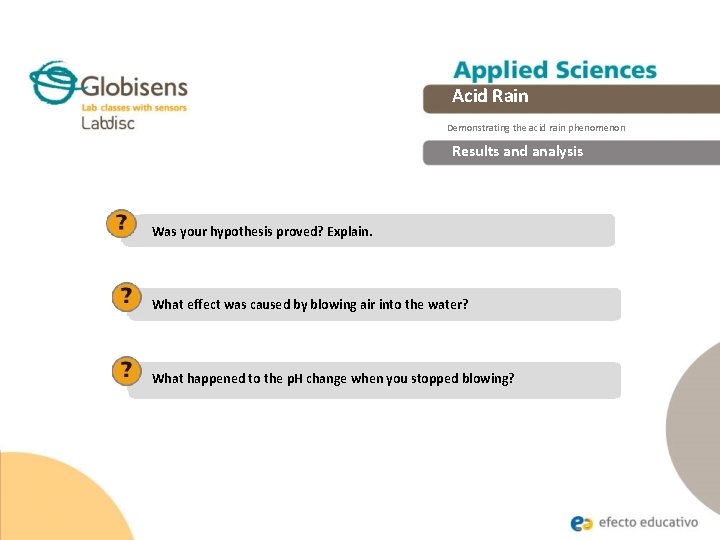 Globisens
Lab classes with sensors
Labdisc

Applied Sciences
Acid Rain
Demonstrating the acid rain phenomenon
Results and analysis

?
Was your hypothesis proved? Explain.

?
What effect was caused by blowing air into the water?

?
What happened to the pH change when you stopped blowing?

efecto educativo